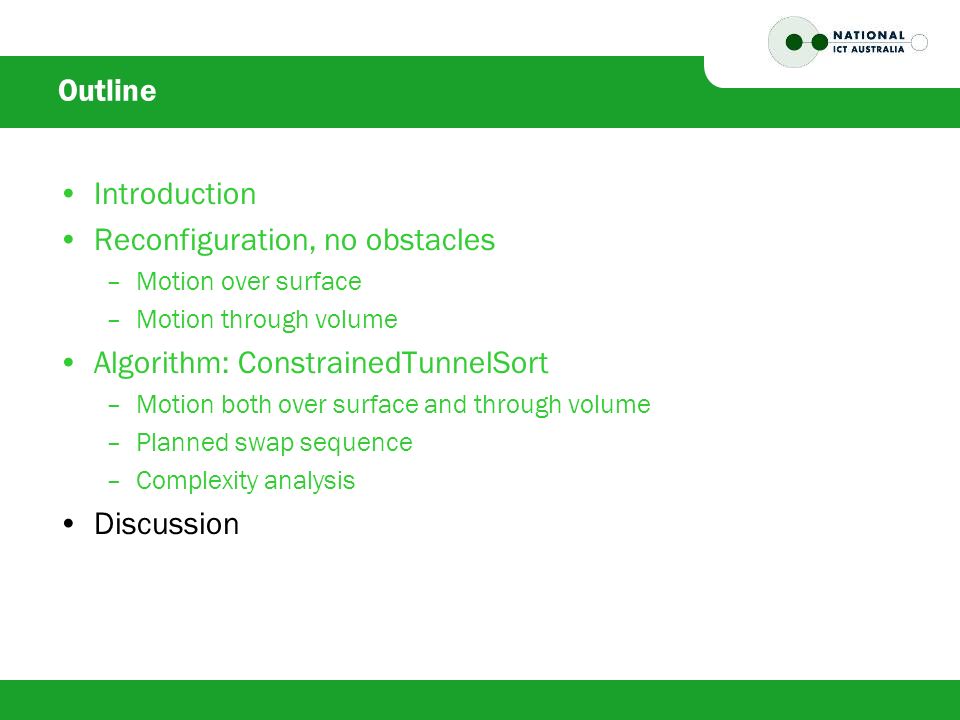 NATIONAL
ICT AUSTRALIA

Outline

• Introduction
• Reconfiguration, no obstacles
– Motion over surface
– Motion through volume
• Algorithm: ConstrainedTunnelSort
– Motion both over surface and through volume
– Planned swap sequence
– Complexity analysis
• Discussion